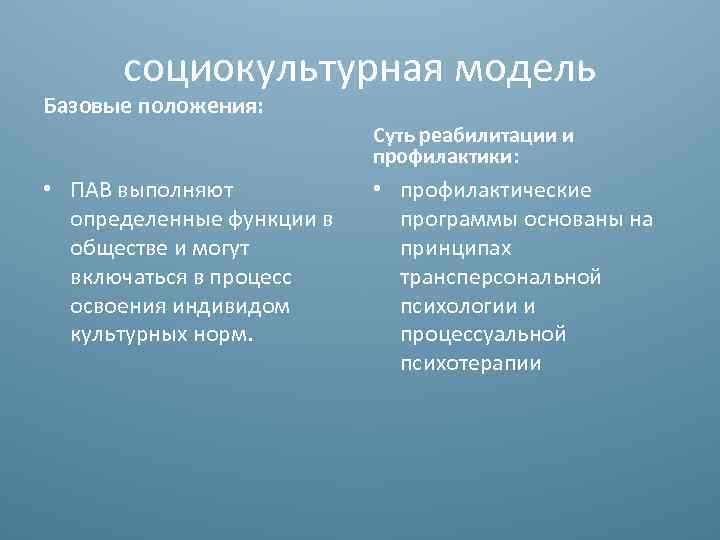 социокультурная модель

Базовые положения:

• ПАВ выполняют определенные функции в обществе и могут включаться в процесс освоения индивидом культурных норм.

Суть реабилитации и профилактики:

• профилактические программы основаны на принципах трансперсональной психологии и процессуальной психотерапии